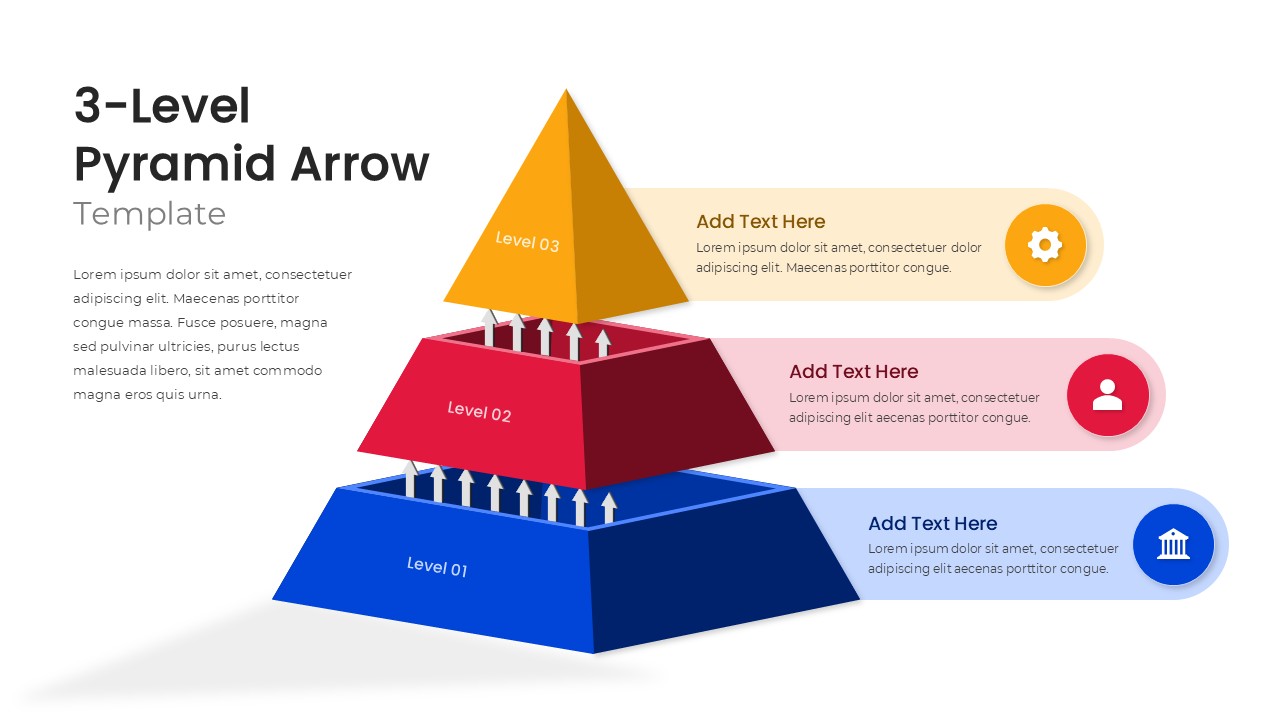 3-Level Pyramid Arrow
Template

Lorem ipsum dolor sit amet, consectetuer adipiscing elit. Maecenas porttitor congue massa. Fusce posuere, magna sed pulvinar ultricies, purus lectus malesuada libero, sit amet commodo magna eros quis urna.

Level 03

Add Text Here
Lorem ipsum dolor sit amet, consectetuer dolor adipiscing elit. Maecenas porttitor congue.

Level 02

Add Text Here
Lorem ipsum dolor sit amet, consectetuer adipiscing elit aecenas porttitor congue.

Level 01

Add Text Here
Lorem ipsum dolor sit amet, consectetuer adipiscing elit aecenas porttitor congue.